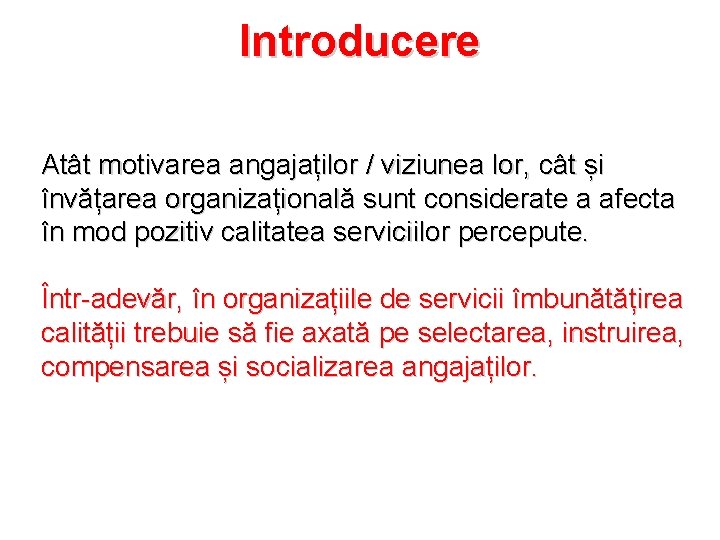 Introducere

Atât motivarea angajaților / viziunea lor, cât și învățarea organizațională sunt considerate a afecta în mod pozitiv calitatea serviciilor percepute.

Într-adevăr, în organizațiile de servicii îmbunătățirea calității trebuie să fie axată pe selectarea, instruirea, compensarea și socializarea angajaților.